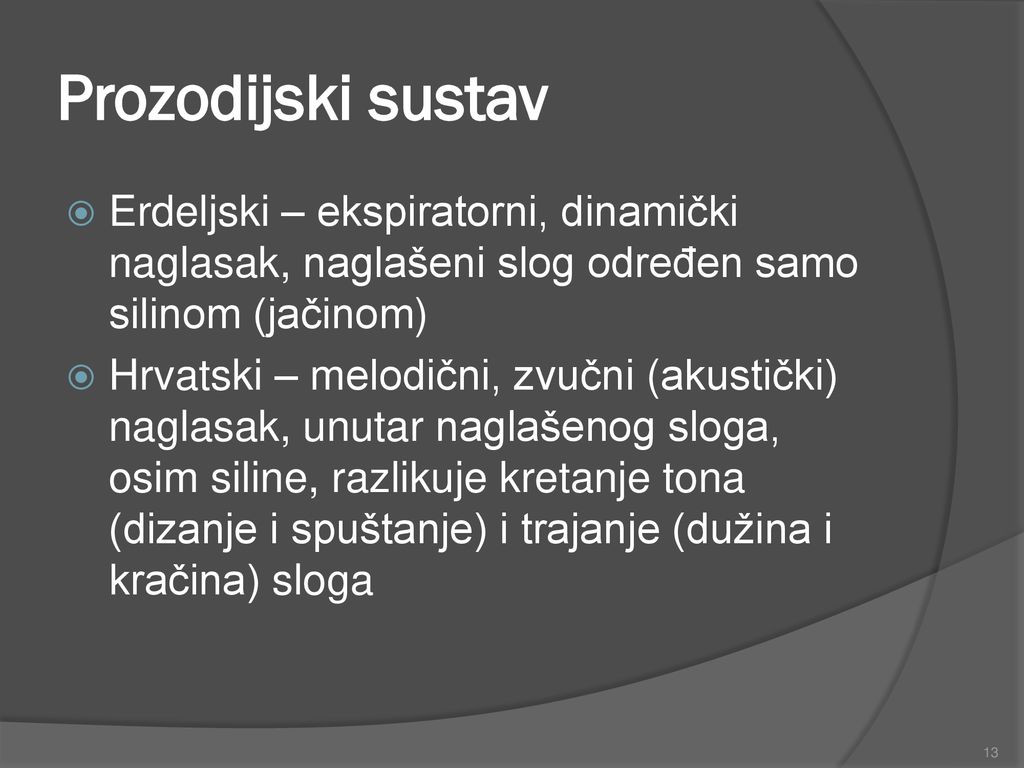 Prozodijski sustav

Erdeljski – ekspiratorni, dinamički naglasak, naglašeni slog određen samo silinom (jačinom)

Hrvatski – melodični, zvučni (akustički) naglasak, unutar naglašenog sloga, osim siline, razlikuje kretanje tona (dizanje i spuštanje) i trajanje (dužina i kračina) sloga

13